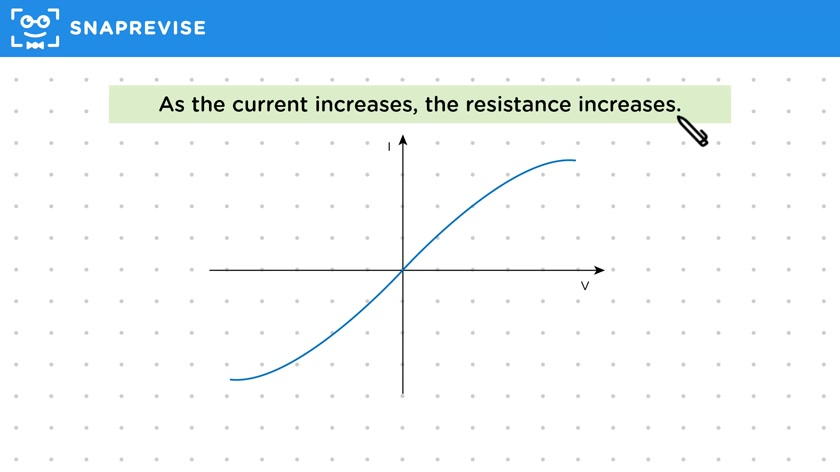 SNAPREVISE

As the current increases, the resistance increases.

I

V